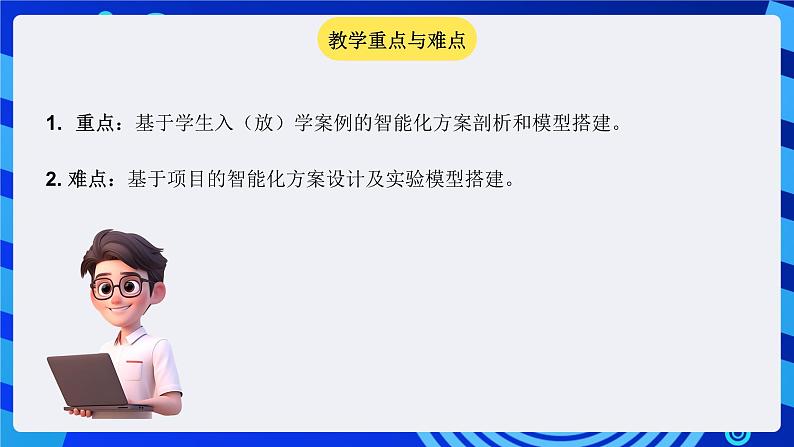 教学重点与难点

1. 重点：基于学生入（放）学案例的智能化方案剖析和模型搭建。

2. 难点：基于项目的智能化方案设计及实验模型搭建。